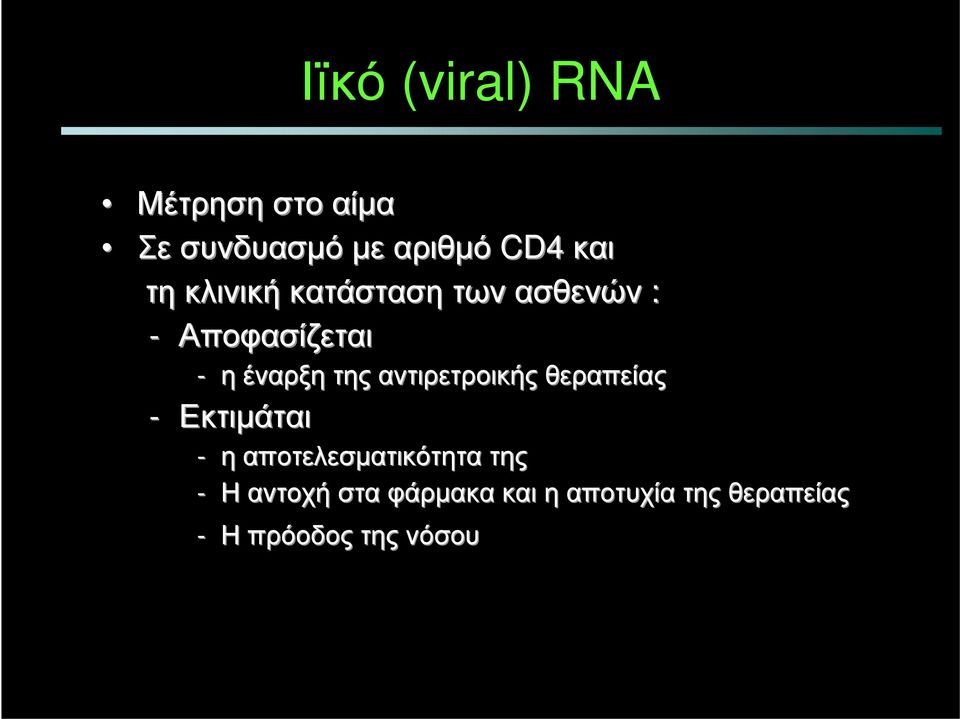 Ιϊκό (viral) RNA

• Μέτρηση στο αίμα
• Σε συνδυασμό με αριθμό CD4 και τη κλινική κατάσταση των ασθενών :
- Αποφασίζεται
- η έναρξη της αντιρετροικής θεραπείας
- Εκτιμάται
- η αποτελεσματικότητα της
- Η αντοχή στα φάρμακα και η αποτυχία της θεραπείας
- Η πρόοδος της νόσου